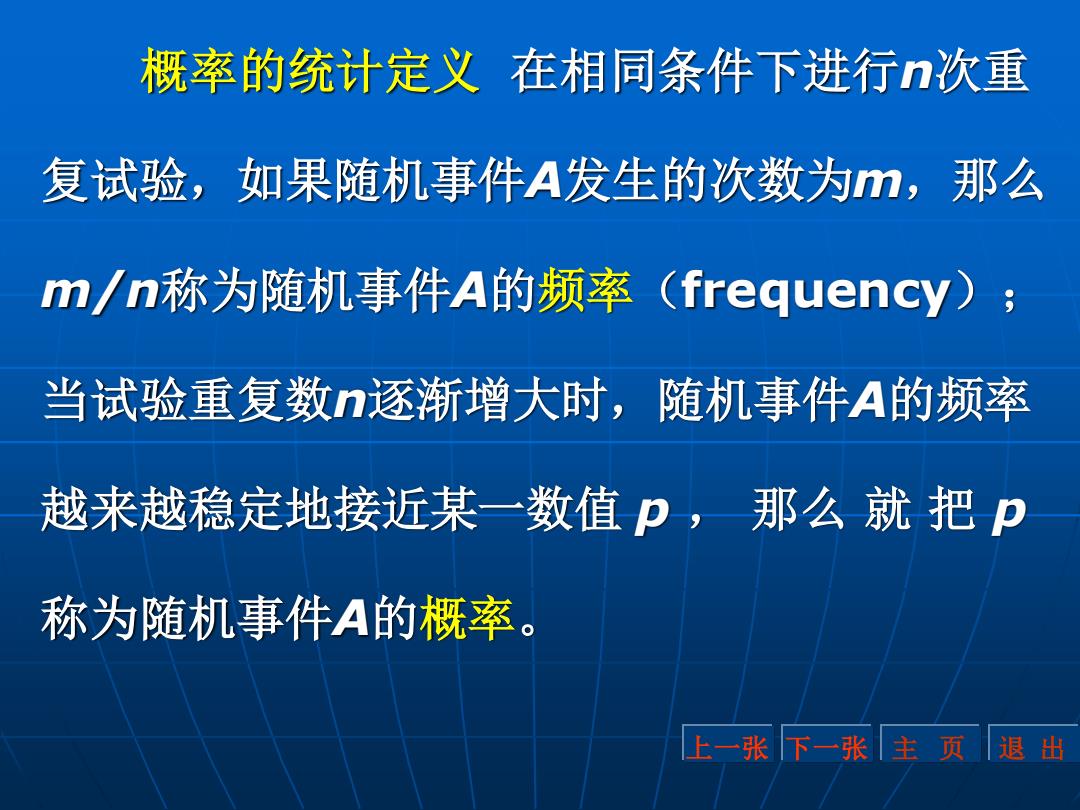 概率的统计定义 在相同条件下进行n次重复试验，如果随机事件A发生的次数为m，那么m/n称为随机事件A的频率（frequency）；当试验重复数n逐渐增大时，随机事件A的频率越来越稳定地接近某一数值 p ， 那么 就 把 p 称为随机事件A的概率。

上一张 下一张 主 页 退 出